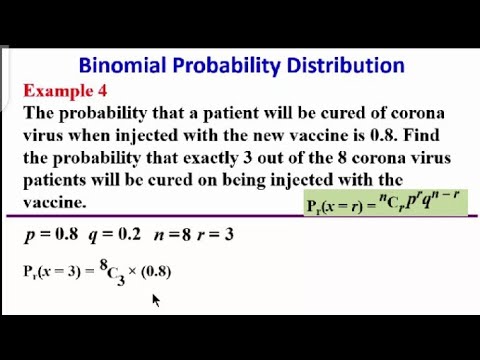 Binomial Probability Distribution

Example 4

The probability that a patient will be cured of corona virus when injected with the new vaccine is 0.8. Find the probability that exactly 3 out of the 8 corona virus patients will be cured on being injected with the vaccine.

$P_r(x = r) = {}^nC_r p^r q^{n-r}$

$p = 0.8$ $q = 0.2$ $n = 8$ $r = 3$

$P_r(x = 3) = {}^8C_3 \times (0.8)$